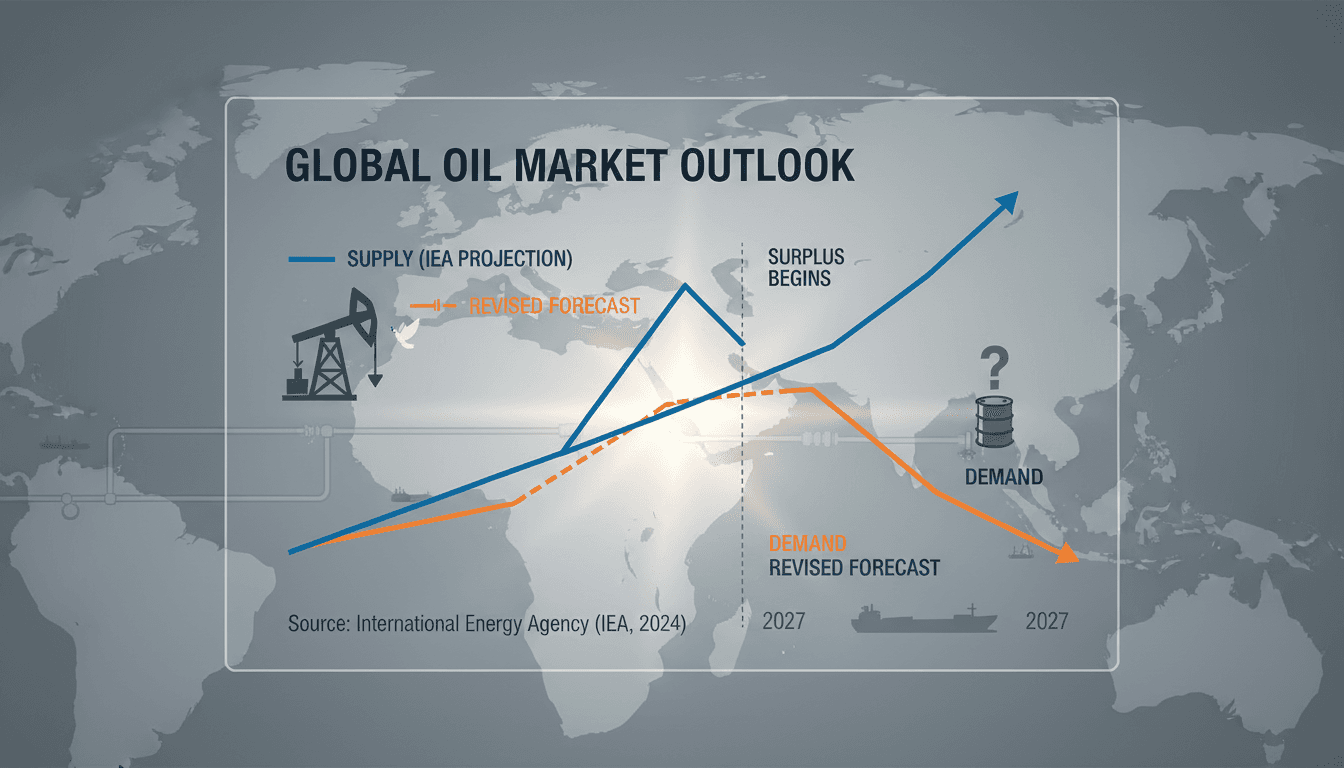 GLOBAL OIL MARKET OUTLOOK

SUPPLY (IEA PROJECTION)

REVISED FORECAST

SURPLUS BEGINS

?

DEMAND

DEMAND
REVISED FORECAST

Source: International Energy Agency (IEA, 2024)

2027

2027